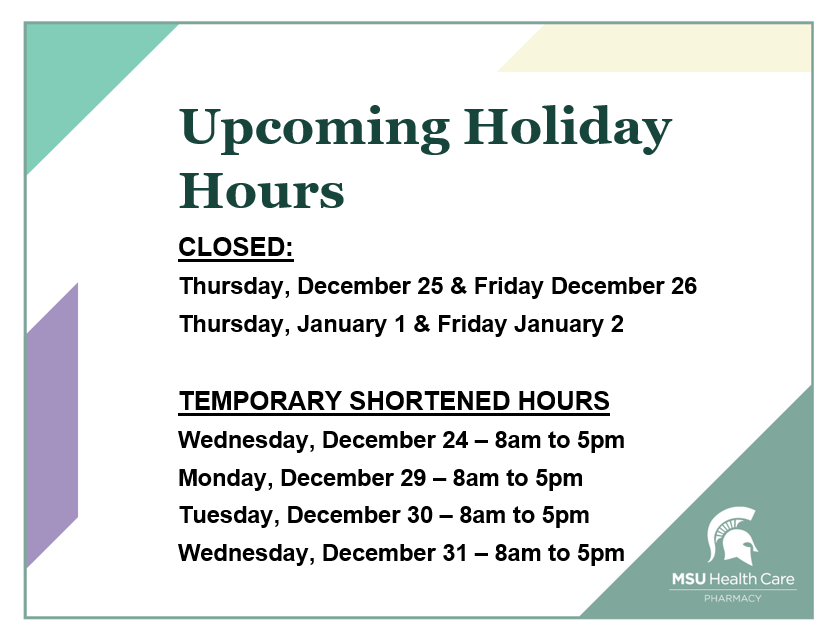 Upcoming Holiday Hours

CLOSED:

Thursday, December 25 & Friday December 26

Thursday, January 1 & Friday January 2

TEMPORARY SHORTENED HOURS

Wednesday, December 24 – 8am to 5pm

Monday, December 29 – 8am to 5pm

Tuesday, December 30 – 8am to 5pm

Wednesday, December 31 – 8am to 5pm

MSU Health Care
PHARMACY